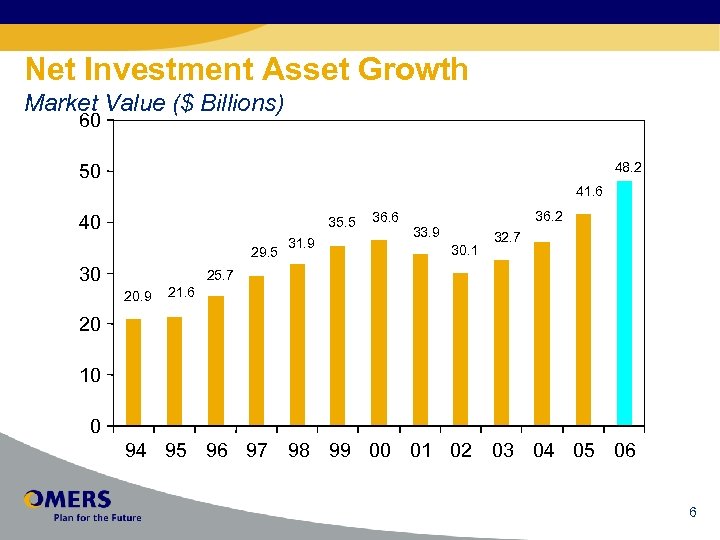 Net Investment Asset Growth

Market Value ($ Billions)

60
50
40
30
20
10
0

20.9 21.6 25.7 29.5 31.9 35.5 36.6 33.9 30.1 32.7 36.2 41.6 48.2

94 95 96 97 98 99 00 01 02 03 04 05 06

OMERS
Plan for the Future

6